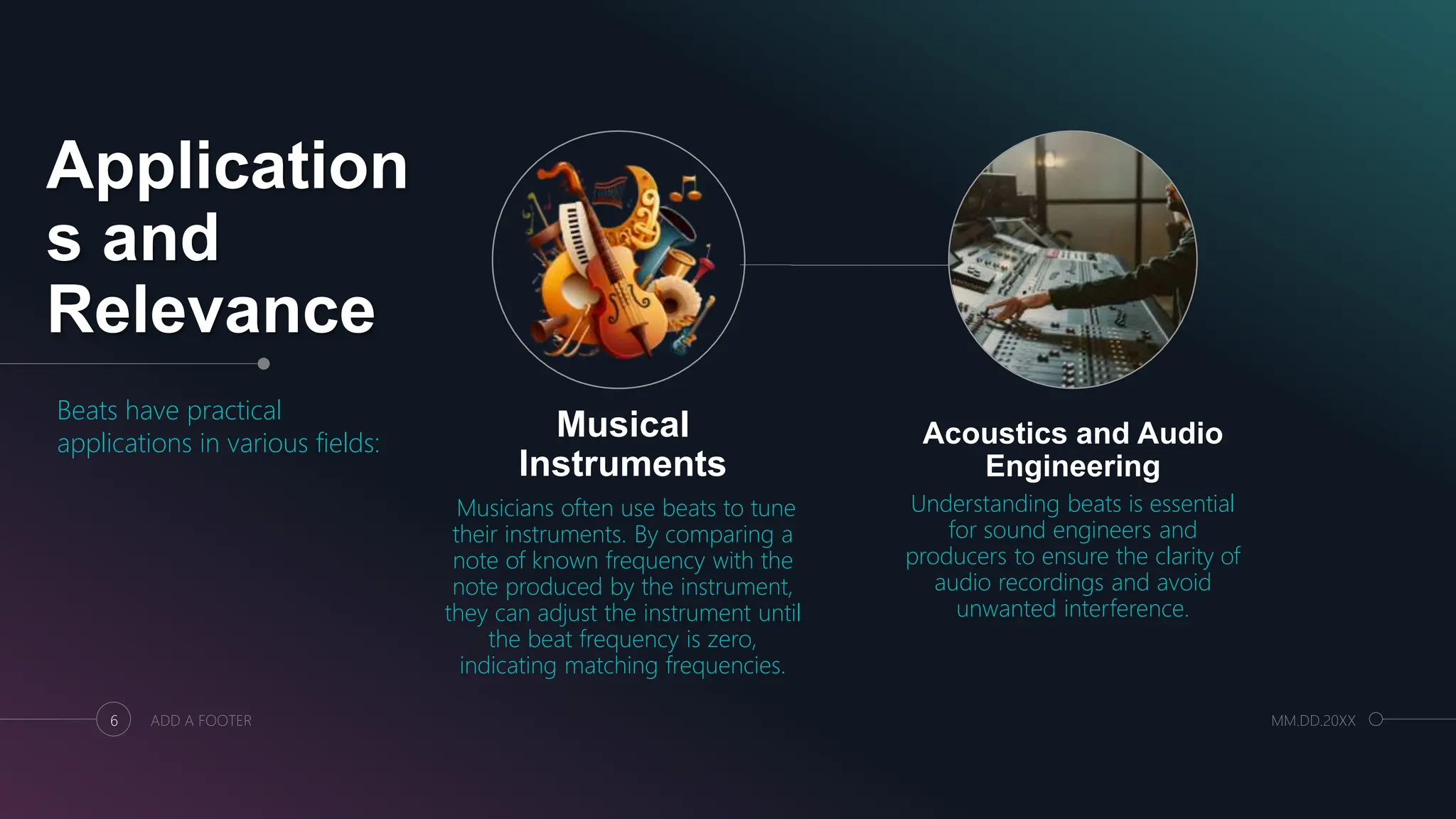 Applications and Relevance

Beats have practical applications in various fields:

Musical Instruments

Musicians often use beats to tune their instruments. By comparing a note of known frequency with the note produced by the instrument, they can adjust the instrument until the beat frequency is zero, indicating matching frequencies.

Acoustics and Audio Engineering

Understanding beats is essential for sound engineers and producers to ensure the clarity of audio recordings and avoid unwanted interference.

6 ADD A FOOTER

MM.DD.20XX